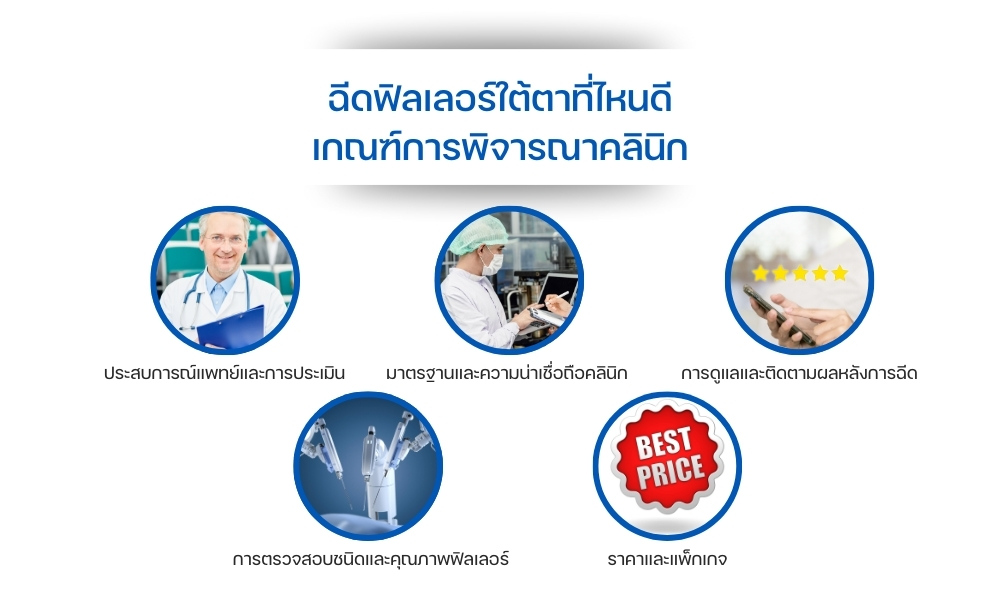 ฉีดฟิลเลอร์ใต้ตาที่ไหนดี
เกณฑ์การพิจารณาคลินิก

ประสบการณ์แพทย์และการประเมิน

มาตรฐานและความน่าเชื่อถือคลินิก

การดูแลและติดตามผลหลังการฉีด

การตรวจสอบชนิดและคุณภาพฟิลเลอร์

BEST PRICE

ราคาและแพ็กเกจ